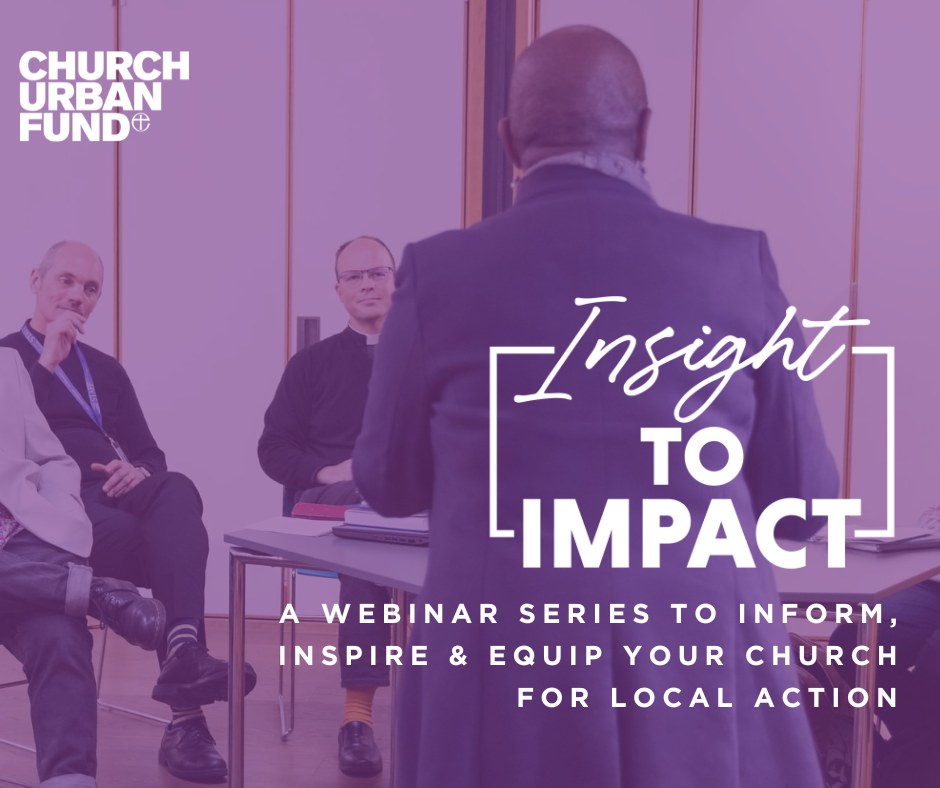 CHURCH URBAN FUND

Insight TO IMPACT

A WEBINAR SERIES TO INFORM, INSPIRE & EQUIP YOUR CHURCH FOR LOCAL ACTION